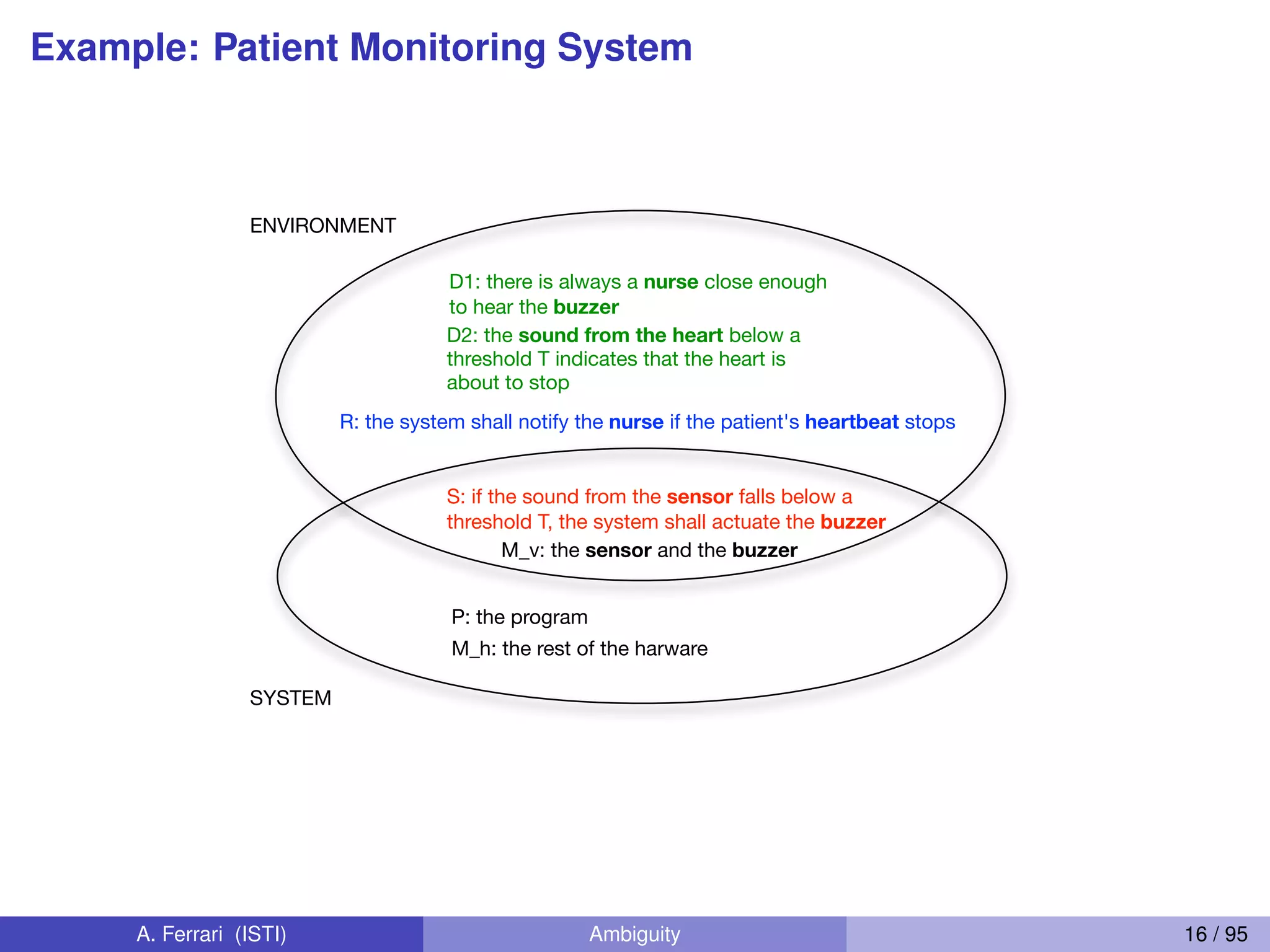 Example: Patient Monitoring System

ENVIRONMENT

D1: there is always a nurse close enough to hear the buzzer

D2: the sound from the heart below a threshold T indicates that the heart is about to stop

R: the system shall notify the nurse if the patient's heartbeat stops

S: if the sound from the sensor falls below a threshold T, the system shall actuate the buzzer

M_v: the sensor and the buzzer

P: the program

M_h: the rest of the harware

SYSTEM

A. Ferrari (ISTI) Ambiguity 16 / 95